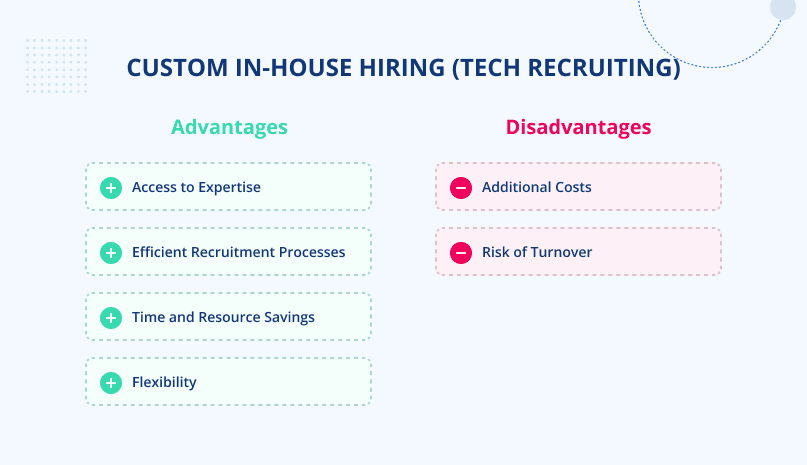 CUSTOM IN-HOUSE HIRING (TECH RECRUITING)

Advantages

Access to Expertise

Efficient Recruitment Processes

Time and Resource Savings

Flexibility

Disadvantages

Additional Costs

Risk of Turnover